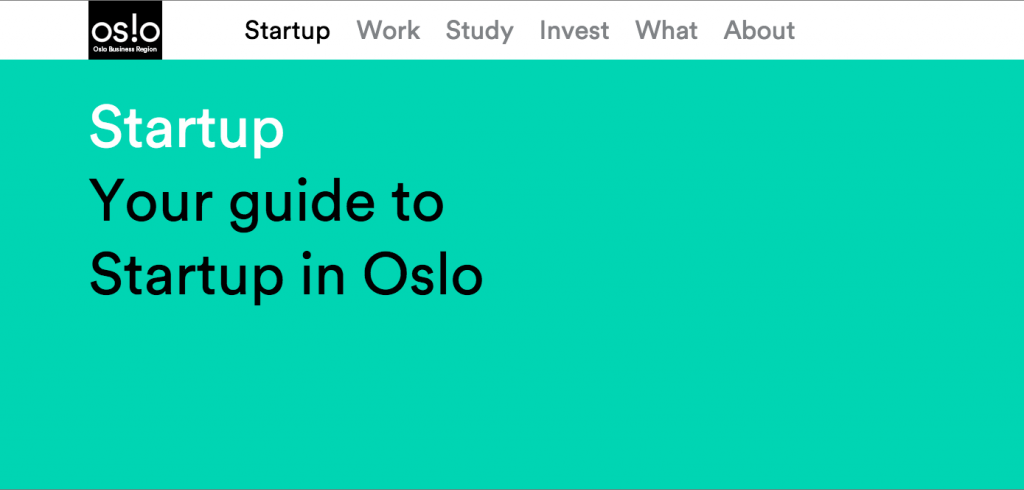 os!o
Oslo Business Region

Startup Work Study Invest What About

Startup

Your guide to Startup in Oslo